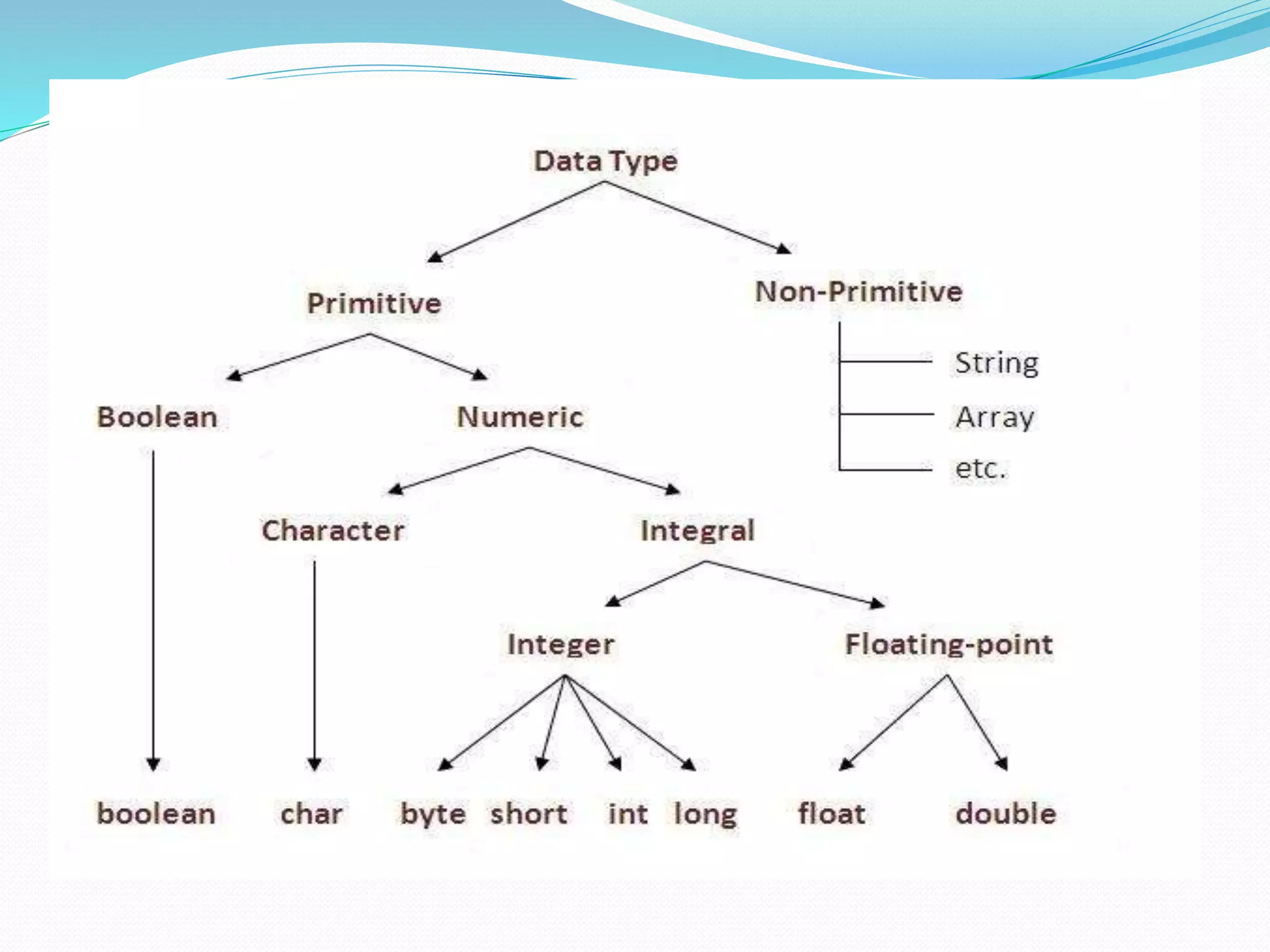 Data Type

Primitive

Non-Primitive

String

Array

etc.

Boolean

Numeric

Character

Integral

Integer

Floating-point

boolean

char

byte

short

int

long

float

double